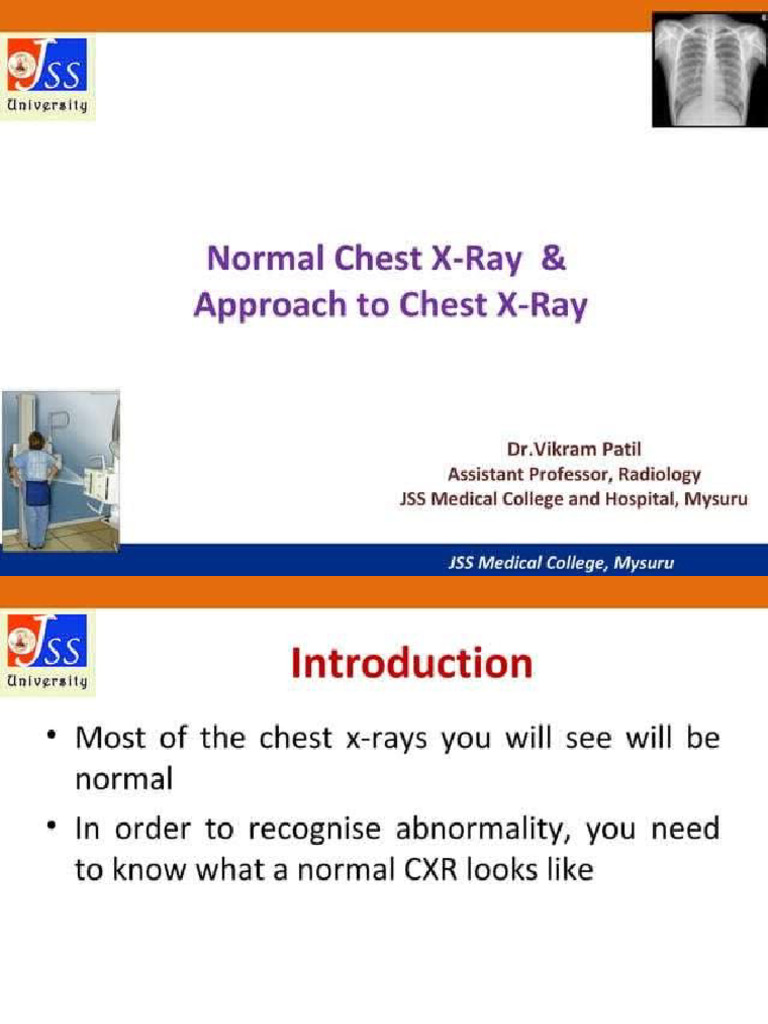 JSS University

Normal Chest X-Ray &
Approach to Chest X-Ray

Dr.Vikram Patil
Assistant Professor, Radiology
JSS Medical College and Hospital, Mysuru

JSS Medical College, Mysuru

JSS University

Introduction

• Most of the chest x-rays you will see will be normal
• In order to recognise abnormality, you need to know what a normal CXR looks like